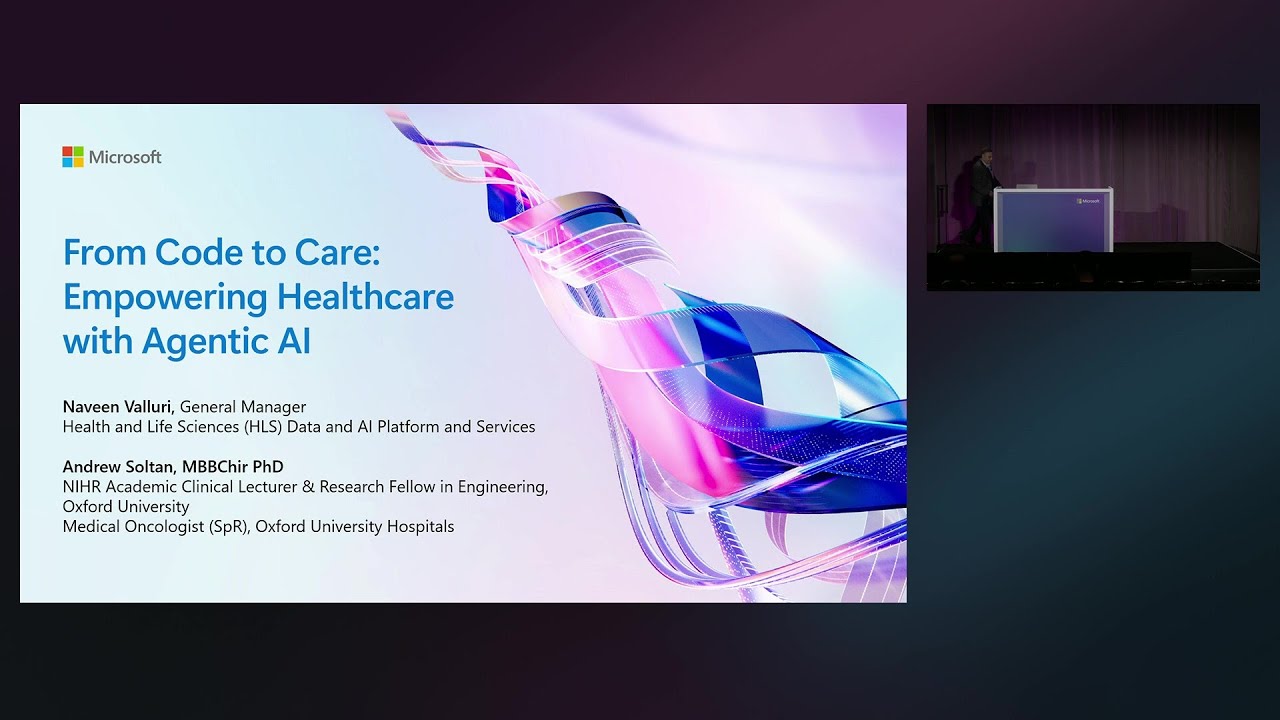 Microsoft

From Code to Care: Empowering Healthcare with Agentic AI

Naveen Valluri, General Manager
Health and Life Sciences (HLS) Data and AI Platform and Services

Andrew Soltan, MBBChir PhD
NIHR Academic Clinical Lecturer & Research Fellow in Engineering, Oxford University
Medical Oncologist (SpR), Oxford University Hospitals

Microsoft